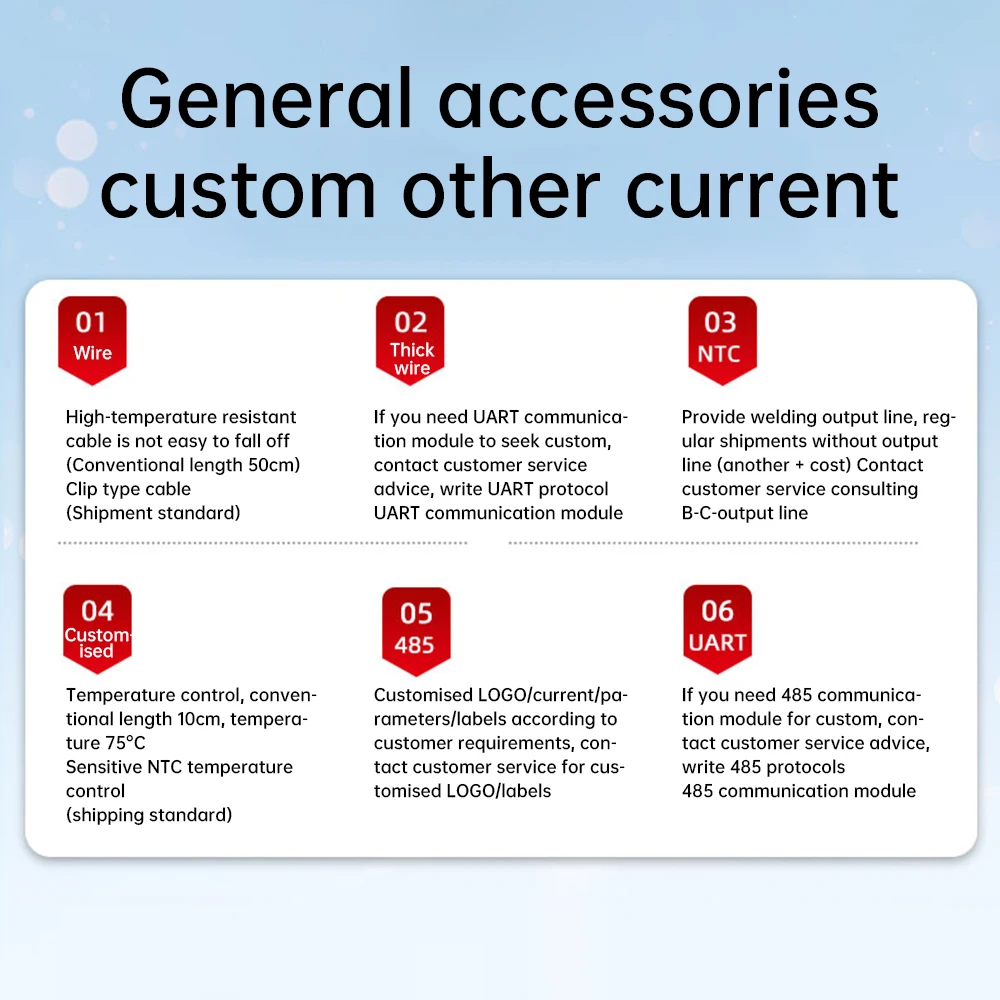 General accessories custom other current

01
Wire

High-temperature resistant cable is not easy to fall off (Conventional length 50cm) Clip type cable (Shipment standard)

02
Thick wire

If you need UART communication module to seek custom, contact customer service advice, write UART protocol UART communication module

03
NTC

Provide welding output line, regular shipments without output line (another + cost) Contact customer service consulting B-C-output line

04
Customised

Temperature control, conventional length 10cm, temperature 75°C
Sensitive NTC temperature control
(shipping standard)

05
485

Customised LOGO/current/parameters/labels according to customer requirements, contact customer service for customised LOGO/labels

06
UART

If you need 485 communication module for custom, contact customer service advice, write 485 protocols
485 communication module